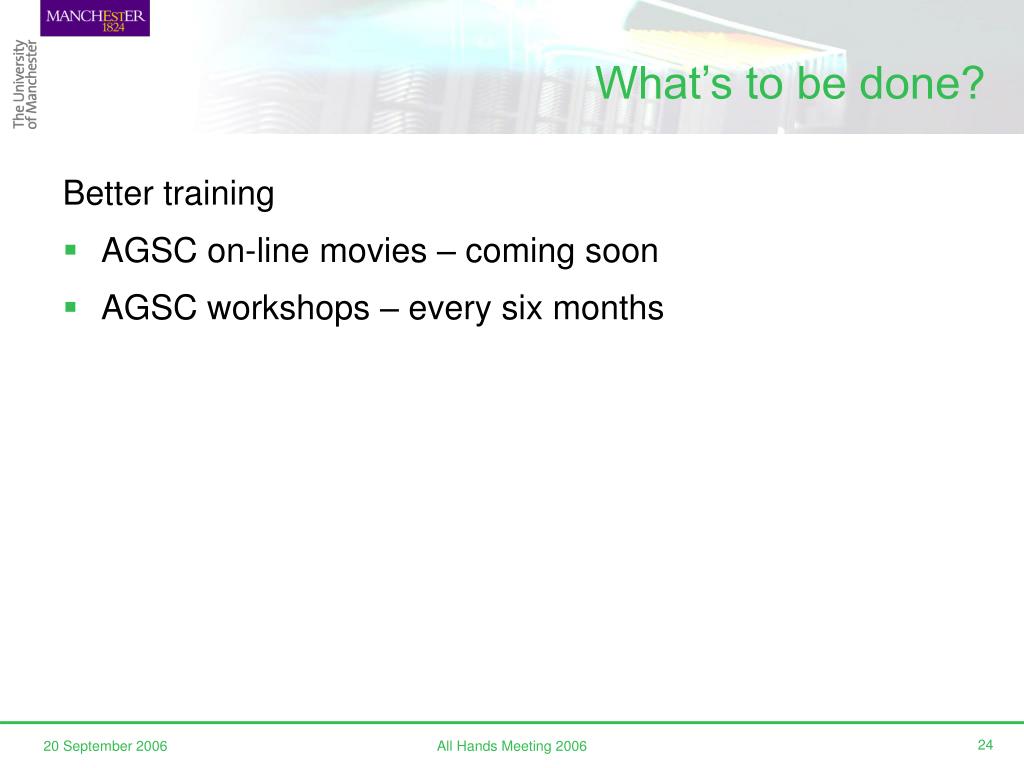 MANCHESTER
1824

The University
of Manchester

What’s to be done?

Better training

AGSC on-line movies – coming soon

AGSC workshops – every six months

20 September 2006

All Hands Meeting 2006

24